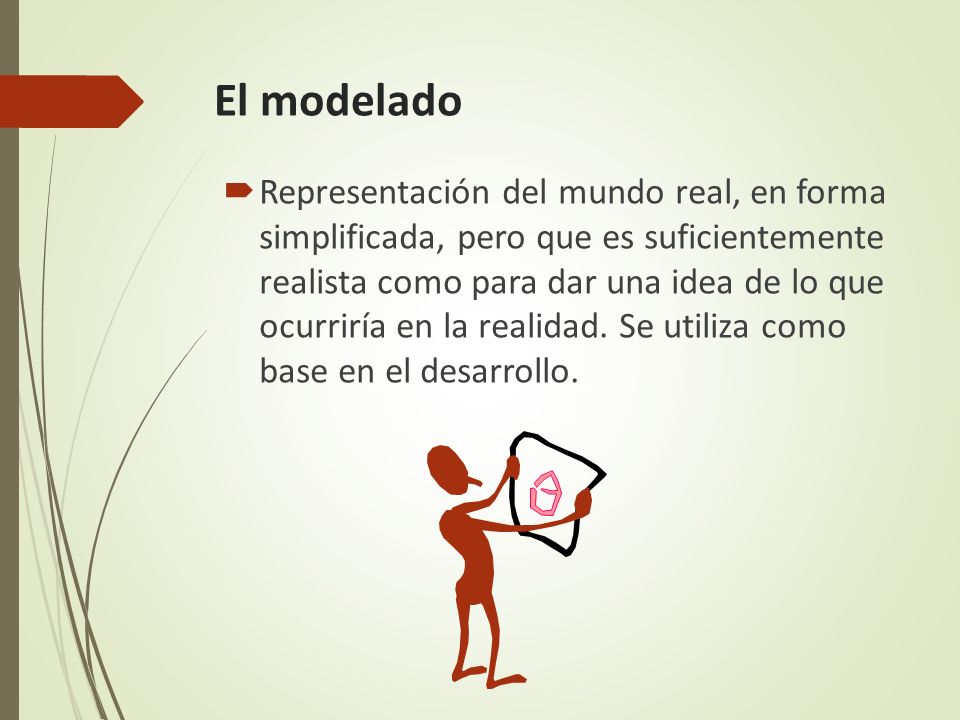 El modelado

Representación del mundo real, en forma simplificada, pero que es suficientemente realista como para dar una idea de lo que ocurriría en la realidad. Se utiliza como base en el desarrollo.